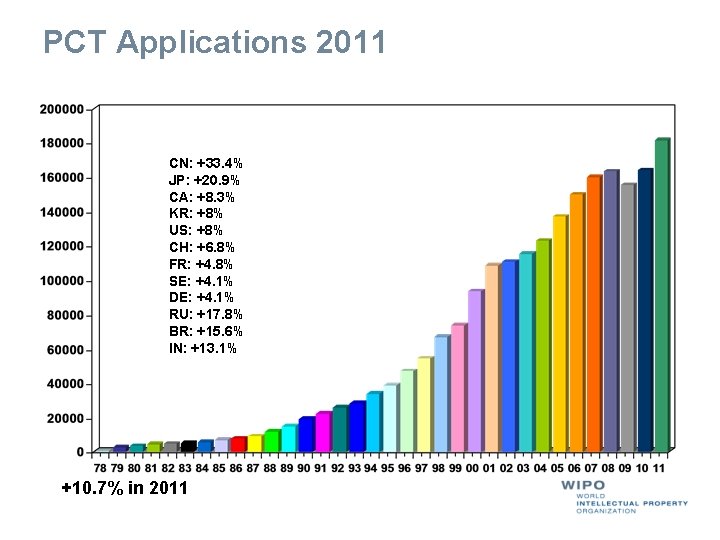 PCT Applications 2011

200000
180000
160000
140000
120000
100000
80000
60000
40000
20000
0

CN: +33.4%
JP: +20.9%
CA: +8.3%
KR: +8%
US: +8%
CH: +6.8%
FR: +4.8%
SE: +4.1%
DE: +4.1%
RU: +17.8%
BR: +15.6%
IN: +13.1%

78 79 80 81 82 83 84 85 86 87 88 89 90 91 92 93 94 95 96 97 98 99 00 01 02 03 04 05 06 07 08 09 10 11

+10.7% in 2011

WIPO
WORLD
INTELLECTUAL PROPERTY
ORGANIZATION